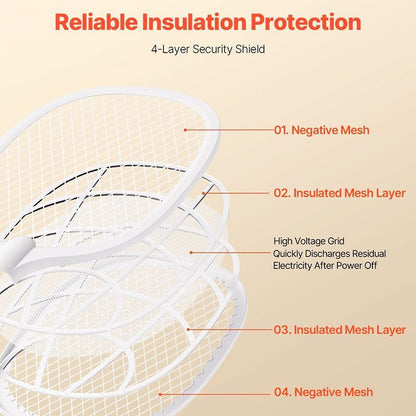 Reliable Insulation Protection

4-Layer Security Shield

01. Negative Mesh

02. Insulated Mesh Layer

High Voltage Grid
Quickly Discharges Residual Electricity After Power Off

03. Insulated Mesh Layer

04. Negative Mesh